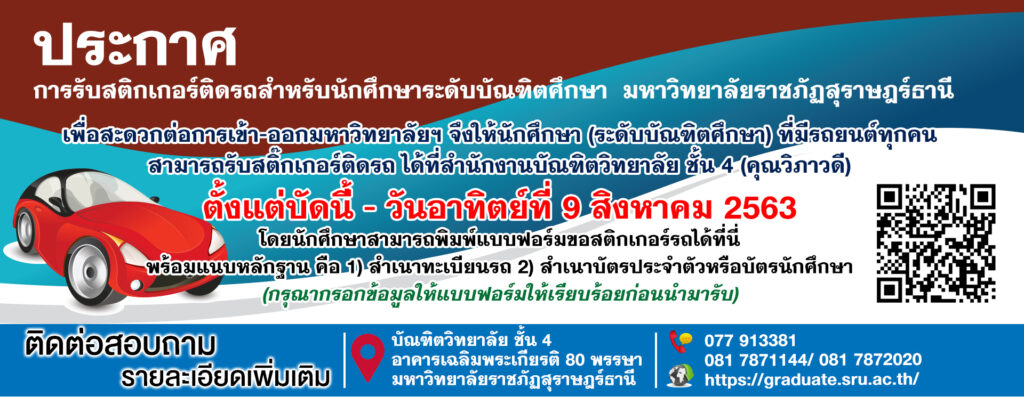 ประกาศ

การรับสติกเกอร์ติดรถสำหรับนักศึกษาระดับบัณฑิตศึกษา มหาวิทยาลัยราชภัฏสุราษฎร์ธานี

เพื่อสะดวกต่อการเข้า-ออกมหาวิทยาลัยฯ จึงให้นักศึกษา (ระดับบัณฑิตศึกษา) ที่มีรถยนต์ทุกคน สามารถรับสติ๊กเกอร์ติดรถ ได้ที่สำนักงานบัณฑิตวิทยาลัย ชั้น 4 (คุณวิภาวดี)

ตั้งแต่บัดนี้ - วันอาทิตย์ที่ 9 สิงหาคม 2563

โดยนักศึกษาสามารถพิมพ์แบบฟอร์มขอสติกเกอร์รถได้ที่นี่ พร้อมแนบหลักฐาน คือ 1) สำเนาทะเบียนรถ 2) สำเนาบัตรประจำตัวหรือบัตรนักศึกษา

(กรุณากรอกข้อมูลให้แบบฟอร์มให้เรียบร้อยก่อนนำมารับ)

ติดต่อสอบถาม
รายละเอียดเพิ่มเติม

บัณฑิตวิทยาลัย ชั้น 4
อาคารเฉลิมพระเกียรติ 80 พรรษา
มหาวิทยาลัยราชภัฏสุราษฎร์ธานี

077 913381
081 7871144/ 081 7872020
https://graduate.sru.ac.th/